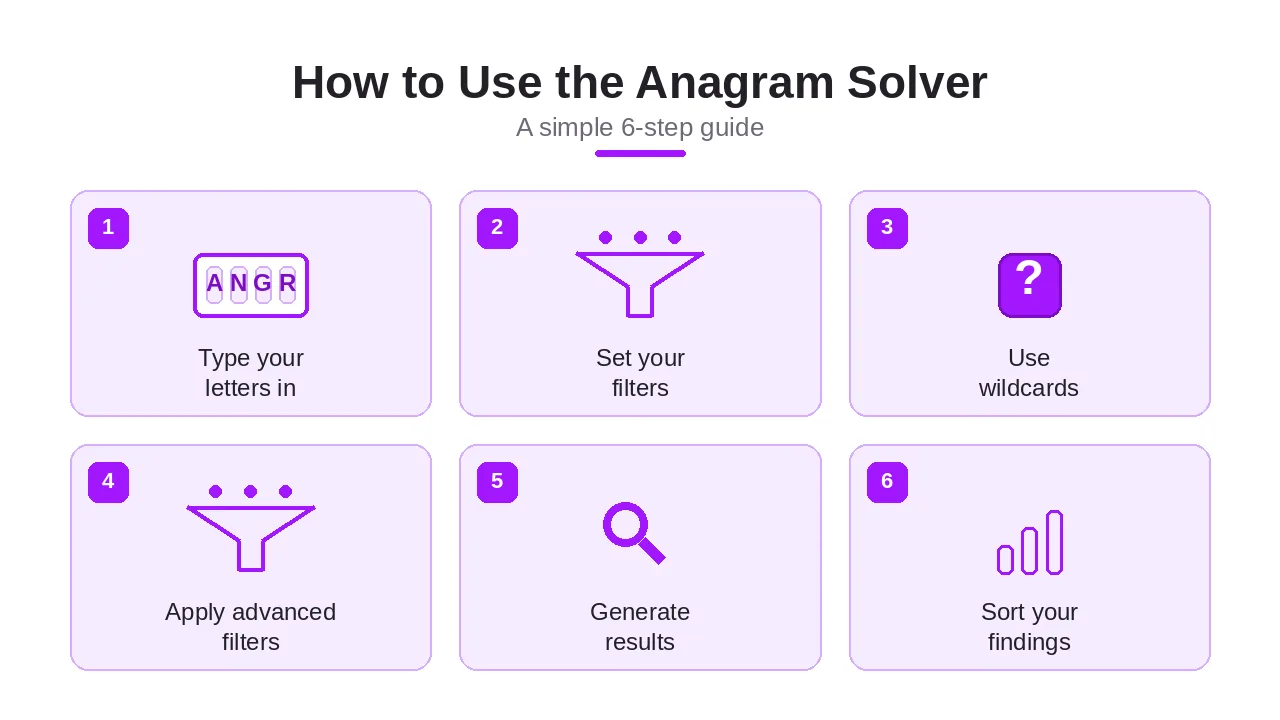 How to Use the Anagram Solver

A simple 6-step guide

1

A N G R

Type your letters in

2

Set your filters

3

?

Use wildcards

4

Apply advanced filters

5

Generate results

6

Sort your findings